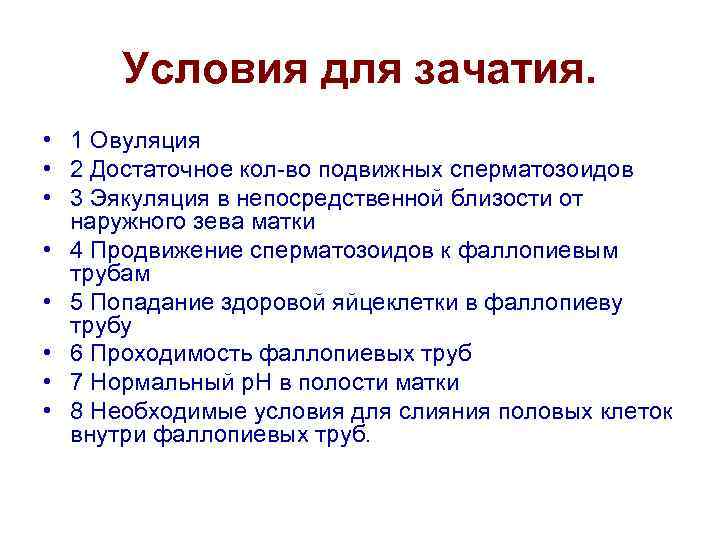 Условия для зачатия.

• 1 Овуляция
• 2 Достаточное кол-во подвижных сперматозоидов
• 3 Эякуляция в непосредственной близости от наружного зева матки
• 4 Продвижение сперматозоидов к фаллопиевым трубам
• 5 Попадание здоровой яйцеклетки в фаллопиеву трубу
• 6 Проходимость фаллопиевых труб
• 7 Нормальный pH в полости матки
• 8 Необходимые условия для слияния половых клеток внутри фаллопиевых труб.